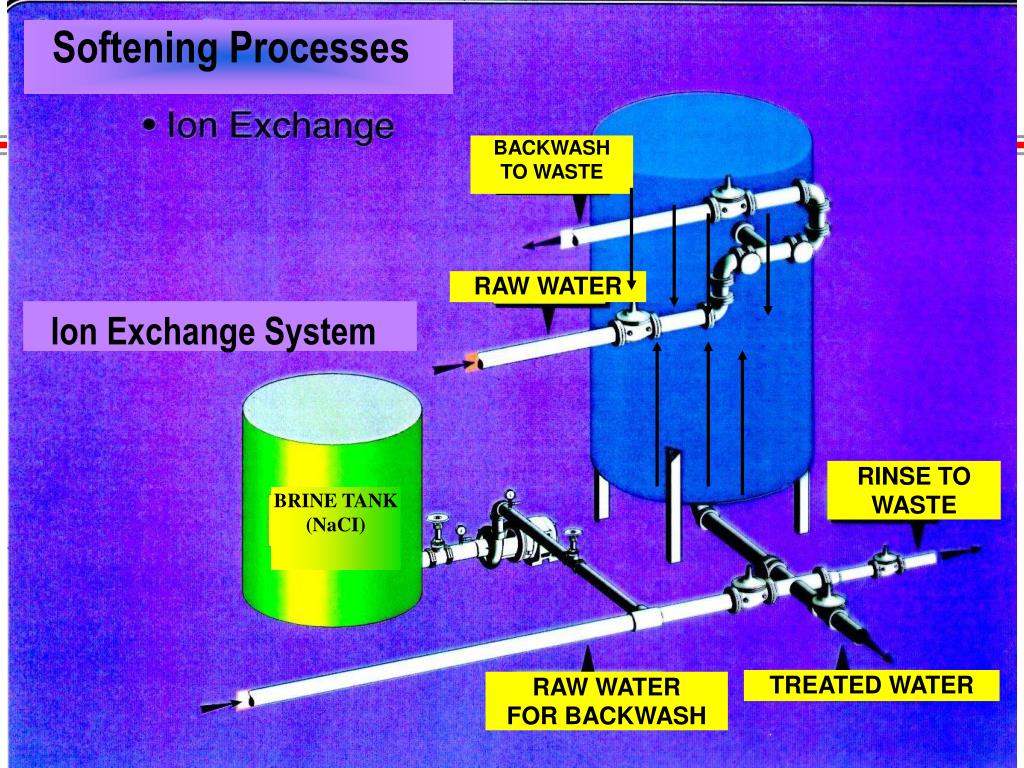 Softening Processes

• Ion Exchange

BACKWASH TO WASTE

RAW WATER

Ion Exchange System

BRINE TANK (NaCI)

RINSE TO WASTE

RAW WATER FOR BACKWASH

TREATED WATER